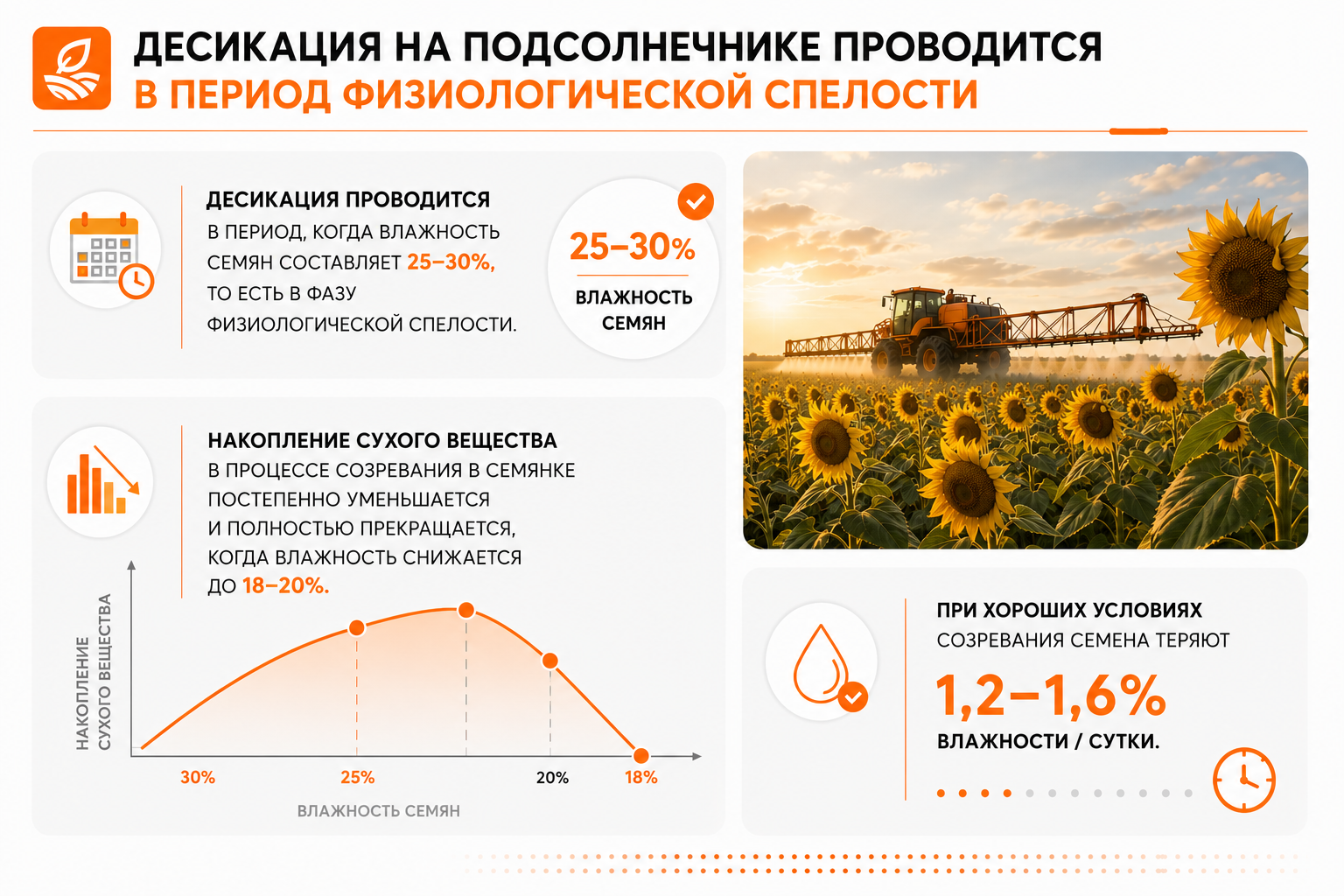 ДЕСИКАЦИЯ НА ПОДСОЛНЕЧНИКЕ ПРОВОДИТСЯ
В ПЕРИОД ФИЗИОЛОГИЧЕСКОЙ СПЕЛОСТИ

ДЕСИКАЦИЯ ПРОВОДИТСЯ
В ПЕРИОД, КОГДА ВЛАЖНОСТЬ СЕМЯН СОСТАВЛЯЕТ 25–30%, ТО ЕСТЬ В ФАЗУ ФИЗИОЛОГИЧЕСКОЙ СПЕЛОСТИ.

25–30%
ВЛАЖНОСТЬ СЕМЯН

НАКОПЛЕНИЕ СУХОГО ВЕЩЕСТВА
В ПРОЦЕССЕ СОЗРЕВАНИЯ В СЕМЯНКЕ ПОСТЕПЕННО УМЕНЬШАЕТСЯ И ПОЛНОСТЬЮ ПРЕКРАЩАЕТСЯ, КОГДА ВЛАЖНОСТЬ СНИЖАЕТСЯ ДО 18–20%.

НАКОПЛЕНИЕ СУХОГО ВЕЩЕСТВА

30%
25%
20%
18%
ВЛАЖНОСТЬ СЕМЯН

ПРИ ХОРОШИХ УСЛОВИЯХ
СОЗРЕВАНИЯ СЕМЕНА ТЕРЯЮТ
1,2–1,6%
ВЛАЖНОСТИ / СУТКИ.